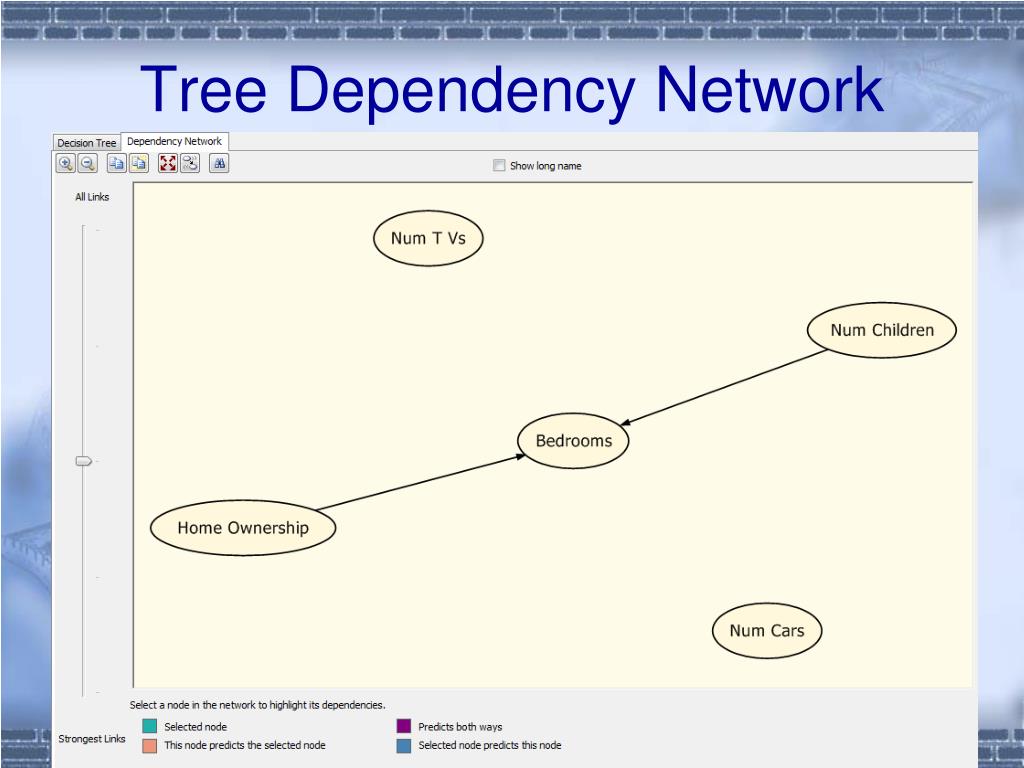 Tree Dependency Network

Decision Tree
Dependency Network

Show long name

All Links

Num T Vs

Num Children

Bedrooms

Home Ownership

Num Cars

Select a node in the network to highlight its dependencies.

Strongest Links

Selected node
This node predicts the selected node
Predicts both ways
Selected node predicts this node